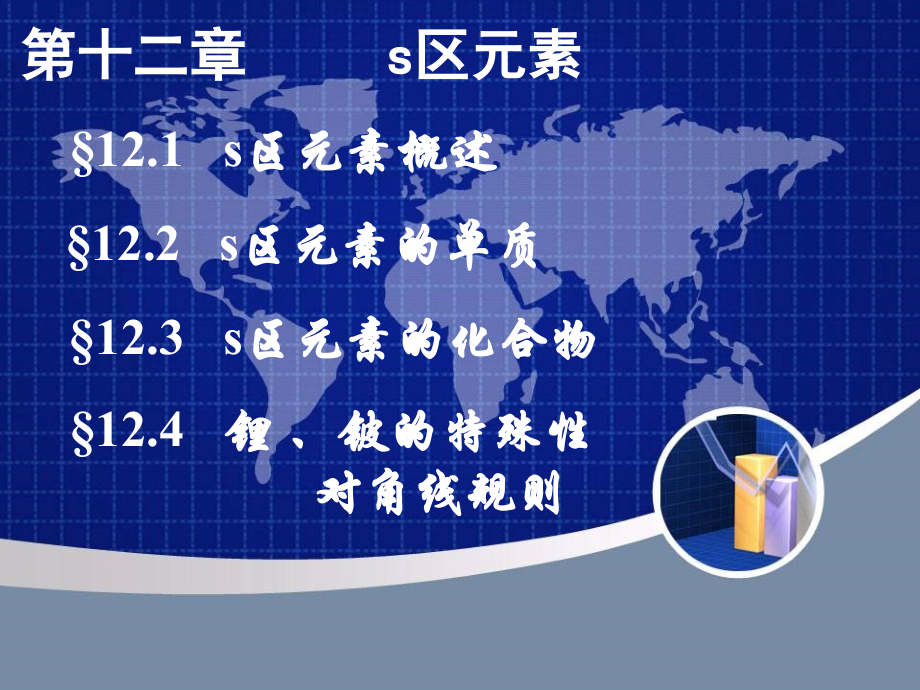 第十二章　　s区元素

§12.1　s区元素概述

§12.2　s区元素的单质

§12.3　s区元素的化合物

§12.4　锂、铍的特殊性
对角线规则